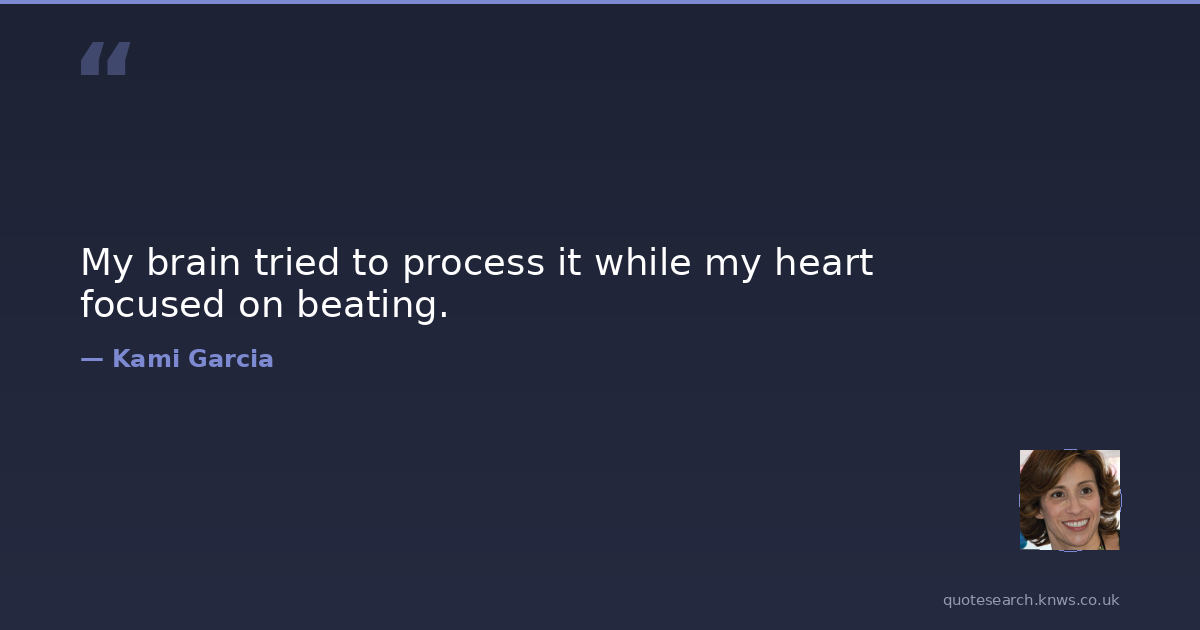 “

My brain tried to process it while my heart focused on beating.

— Kami Garcia

quotesearch.knws.co.uk